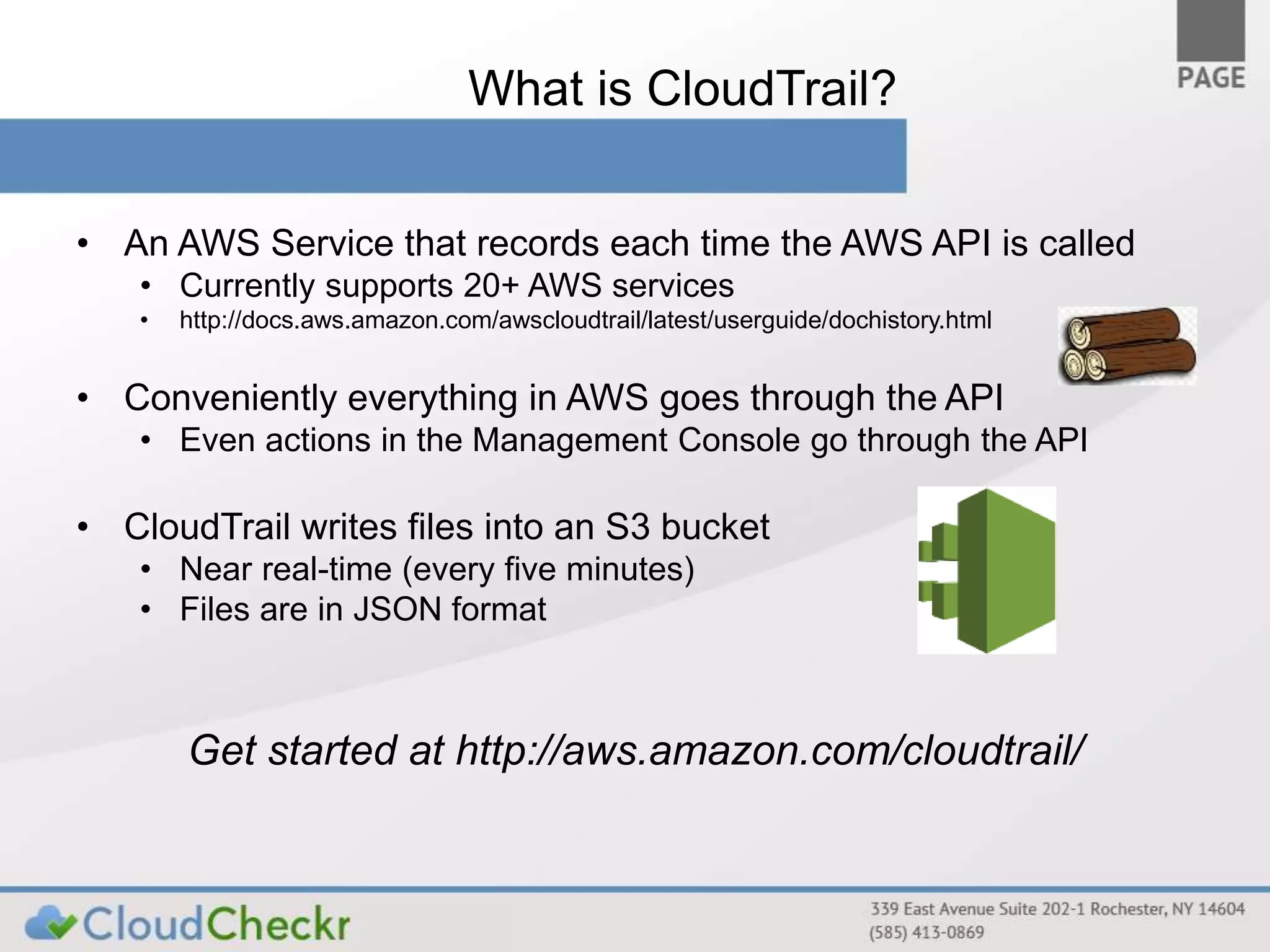 PAGE

What is CloudTrail?

• An AWS Service that records each time the AWS API is called
 • Currently supports 20+ AWS services
 • http://docs.aws.amazon.com/awscloudtrail/latest/userguide/dochistory.html

• Conveniently everything in AWS goes through the API
 • Even actions in the Management Console go through the API

• CloudTrail writes files into an S3 bucket
 • Near real-time (every five minutes)
 • Files are in JSON format

Get started at http://aws.amazon.com/cloudtrail/

CloudCheckr

339 East Avenue Suite 202-1 Rochester, NY 14604
(585) 413-0869